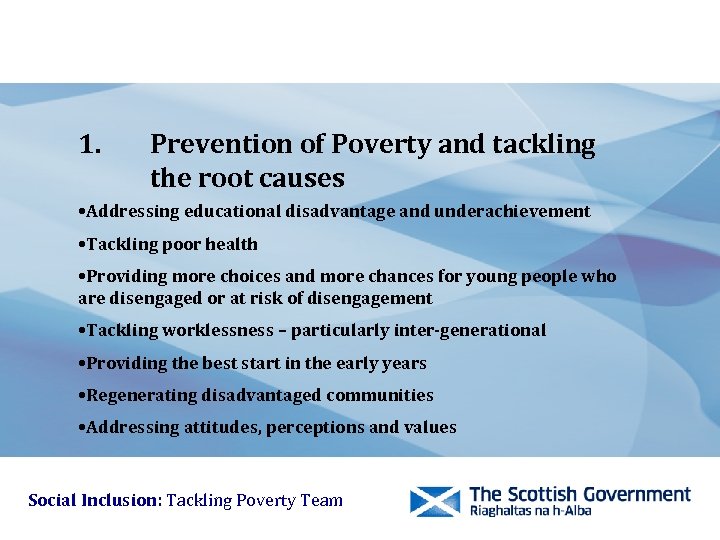 1. Prevention of Poverty and tackling the root causes

•Addressing educational disadvantage and underachievement

•Tackling poor health

•Providing more choices and more chances for young people who are disengaged or at risk of disengagement

•Tackling worklessness – particularly inter-generational

•Providing the best start in the early years

•Regenerating disadvantaged communities

•Addressing attitudes, perceptions and values

Social Inclusion: Tackling Poverty Team

The Scottish Government
Riaghaltas na h-Alba